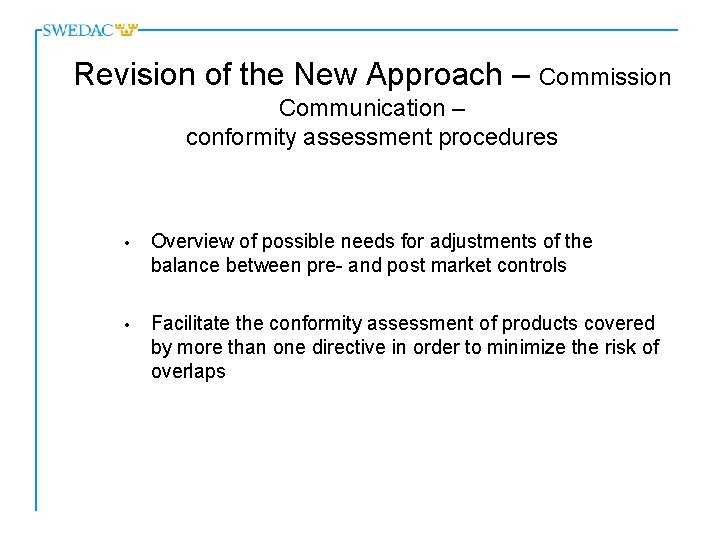 SWEDAC

Revision of the New Approach – Commission Communication – conformity assessment procedures

• Overview of possible needs for adjustments of the balance between pre- and post market controls

• Facilitate the conformity assessment of products covered by more than one directive in order to minimize the risk of overlaps